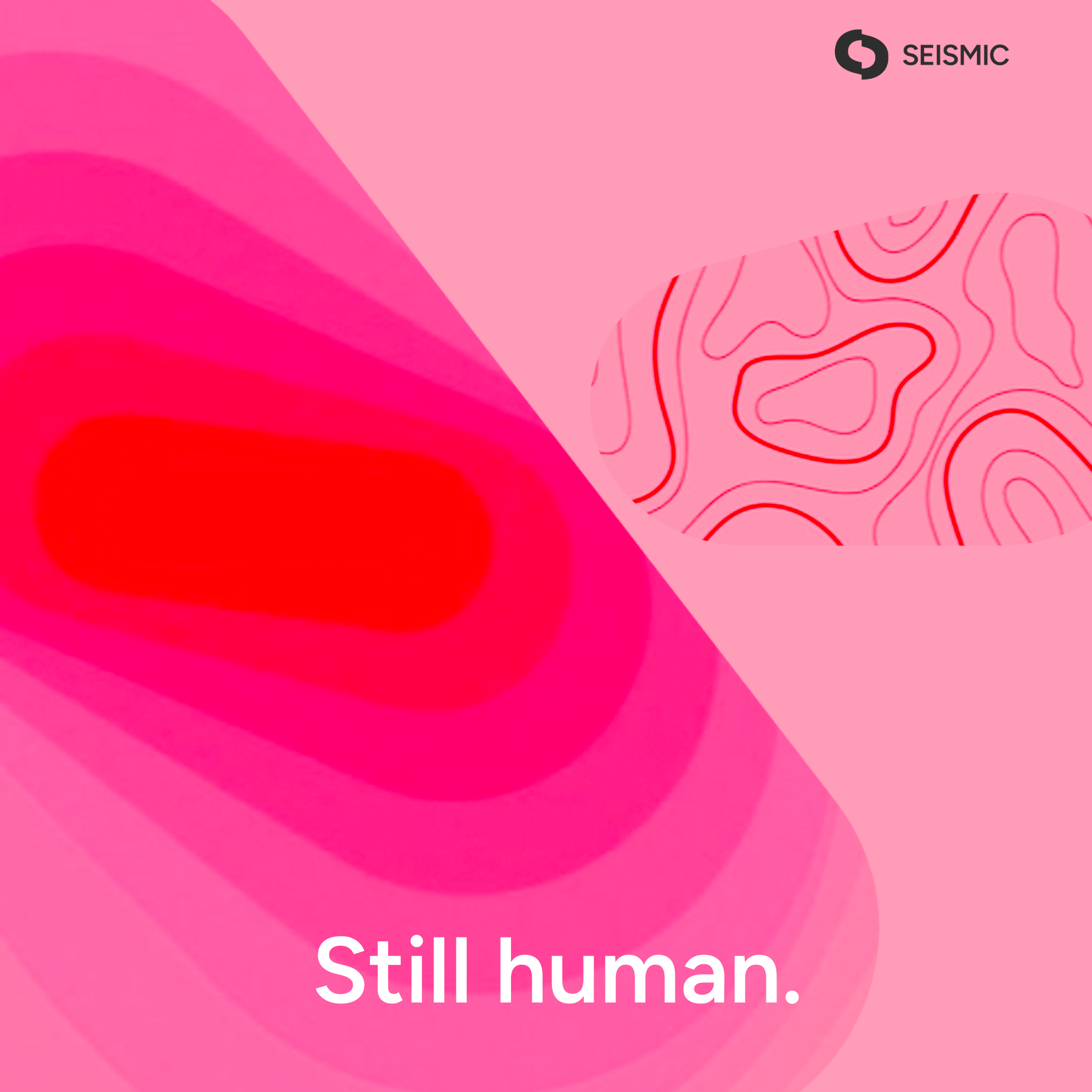 SEISMIC

Still human.